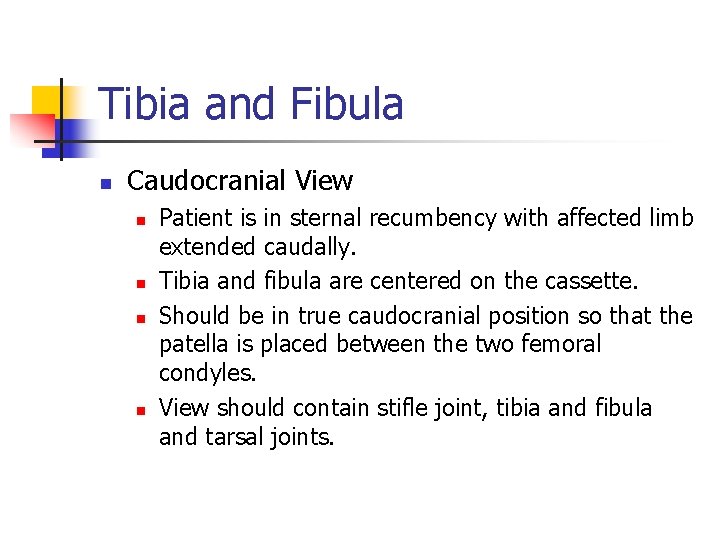 Tibia and Fibula

Caudocranial View

Patient is in sternal recumbency with affected limb extended caudally.

Tibia and fibula are centered on the cassette.

Should be in true caudocranial position so that the patella is placed between the two femoral condyles.

View should contain stifle joint, tibia and fibula and tarsal joints.